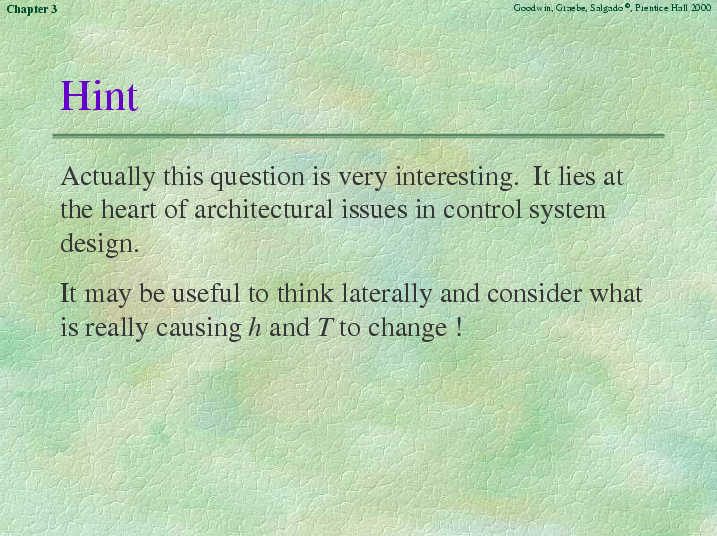 Chapter 3

Goodwin, Graebe, Salgado ©, Prentice Hall 2000

Hint

Actually this question is very interesting. It lies at the heart of architectural issues in control system design.

It may be useful to think laterally and consider what is really causing $h$ and $T$ to change !